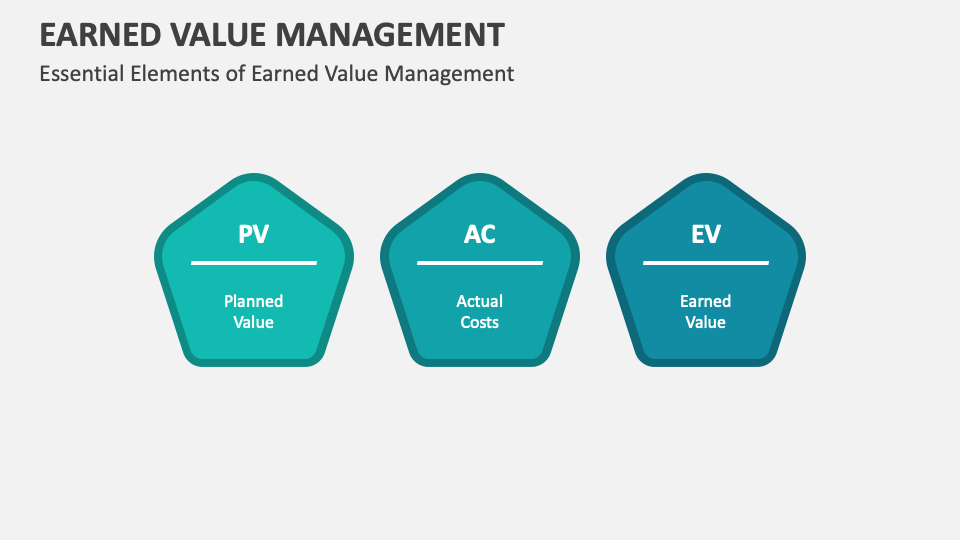 EARNED VALUE MANAGEMENT

Essential Elements of Earned Value Management

PV

Planned Value

AC

Actual Costs

EV

Earned Value